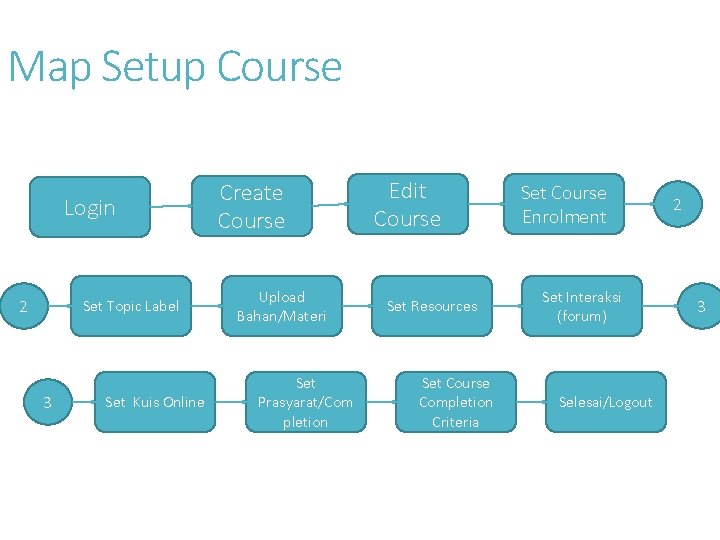 Map Setup Course

Login

Create Course

Edit Course

Set Course Enrolment

2

2

Set Topic Label

Upload Bahan/Materi

Set Resources

Set Interaksi (forum)

3

3

Set Kuis Online

Set Prasyarat/Completion

Set Course Completion Criteria

Selesai/Logout